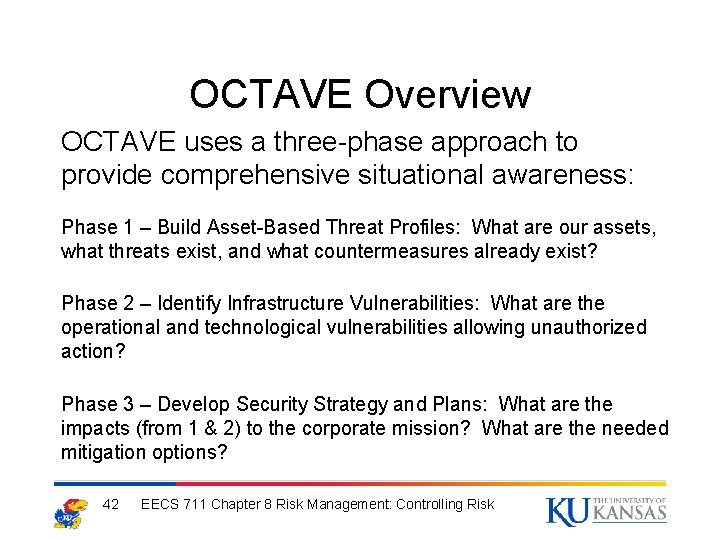 OCTAVE Overview

OCTAVE uses a three-phase approach to provide comprehensive situational awareness:

Phase 1 – Build Asset-Based Threat Profiles: What are our assets, what threats exist, and what countermeasures already exist?

Phase 2 – Identify Infrastructure Vulnerabilities: What are the operational and technological vulnerabilities allowing unauthorized action?

Phase 3 – Develop Security Strategy and Plans: What are the impacts (from 1 & 2) to the corporate mission? What are the needed mitigation options?

42 EECS 711 Chapter 8 Risk Management: Controlling Risk

KU THE UNIVERSITY OF KANSAS